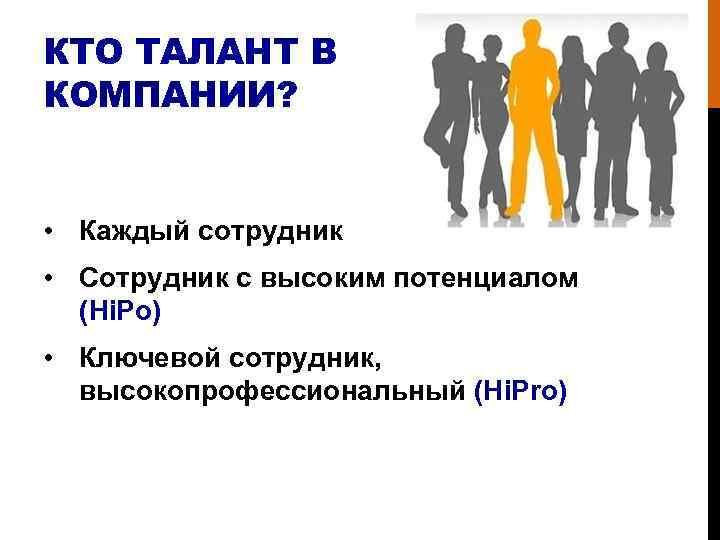 КТО ТАЛАНТ В КОМПАНИИ?

• Каждый сотрудник
• Сотрудник с высоким потенциалом (HiPo)
• Ключевой сотрудник, высокопрофессиональный (HiPro)